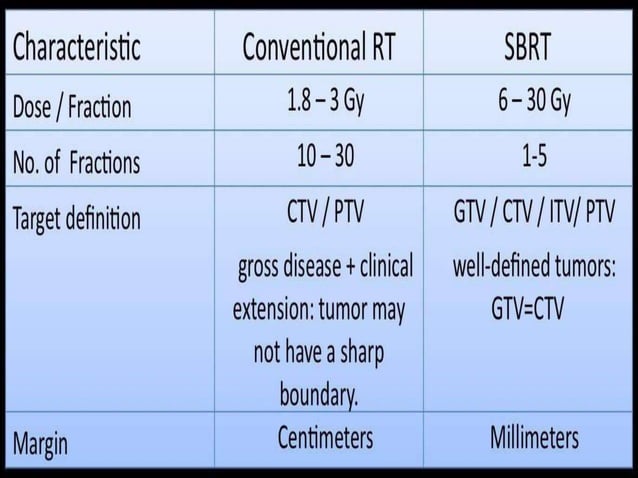 | Characteristic | Conventional RT | SBRT |
|---|---|---|
| Dose / Fraction | 1.8 – 3 Gy | 6 – 30 Gy |
| No. of Fractions | 10 – 30 | 1-5 |
| Target definition | CTV / PTV gross disease + clinical extension: tumor may not have a sharp boundary. | GTV / CTV / ITV/ PTV well-defined tumors: GTV=CTV |
| Margin | Centimeters | Millimeters |